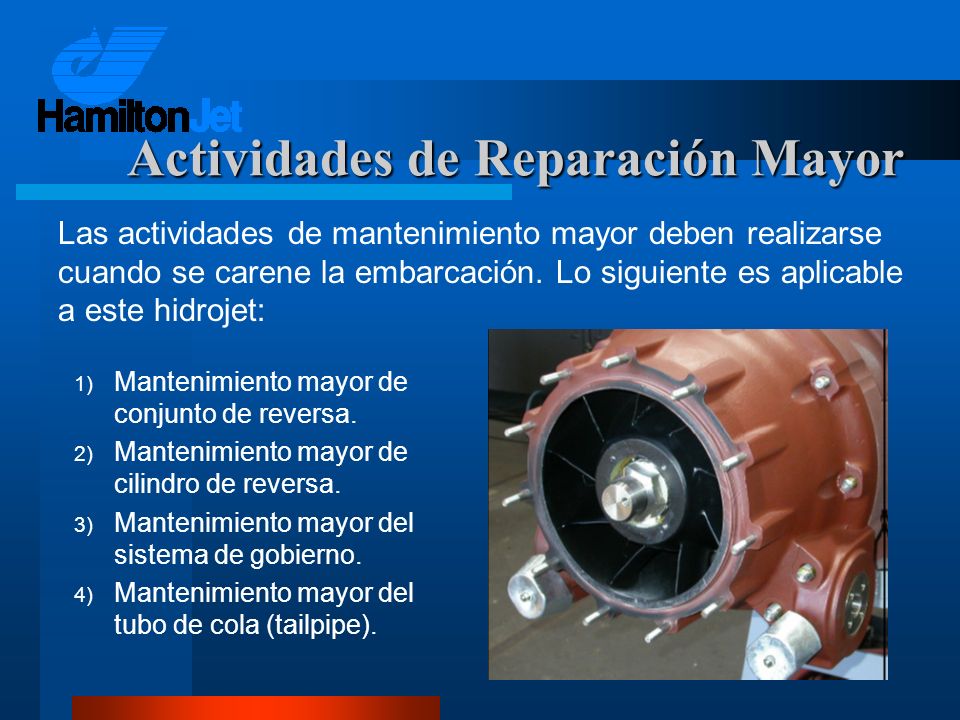 HamiltonJet

Actividades de Reparación Mayor

Las actividades de mantenimiento mayor deben realizarse cuando se carene la embarcación. Lo siguiente es aplicable a este hidrojet:

1) Mantenimiento mayor de conjunto de reversa.
2) Mantenimiento mayor de cilindro de reversa.
3) Mantenimiento mayor del sistema de gobierno.
4) Mantenimiento mayor del tubo de cola (tailpipe).